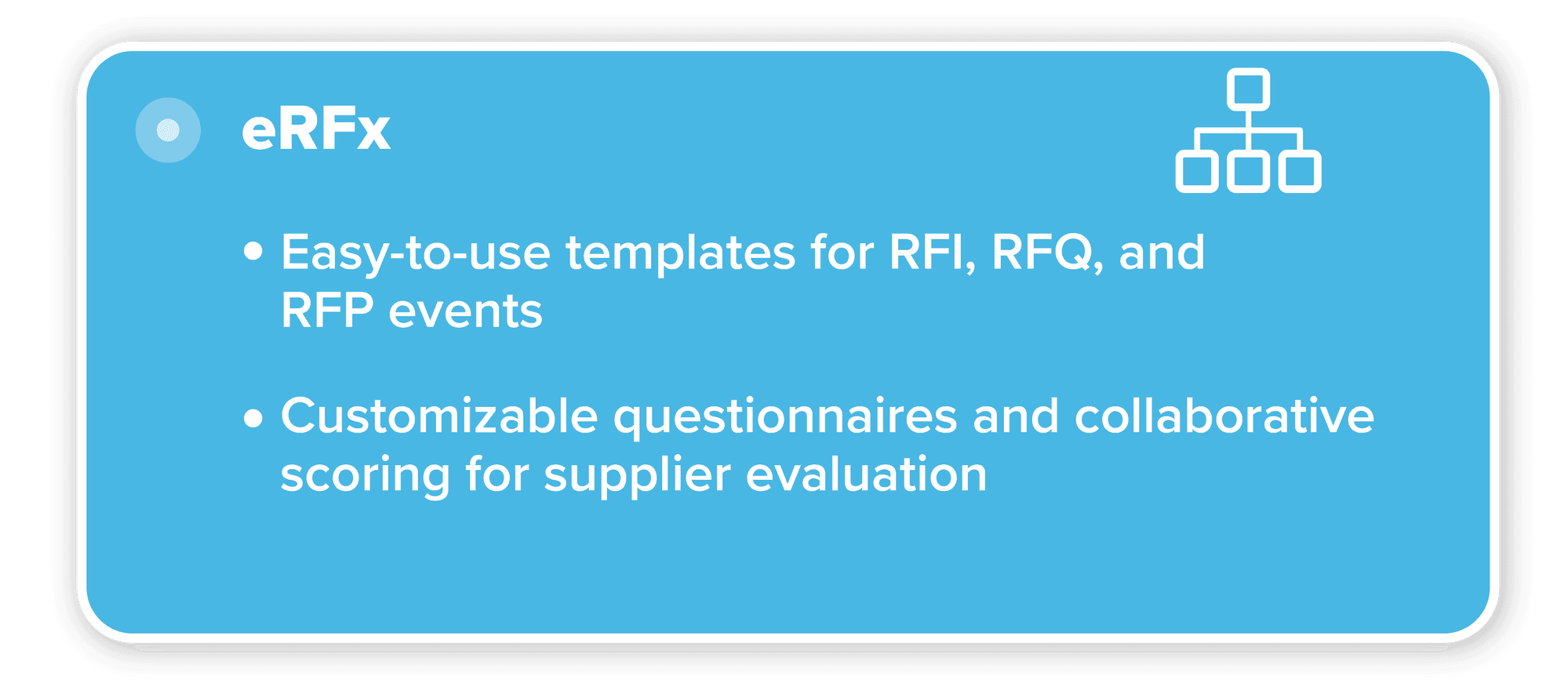 eRFx

• Easy-to-use templates for RFI, RFQ, and RFP events

• Customizable questionnaires and collaborative scoring for supplier evaluation